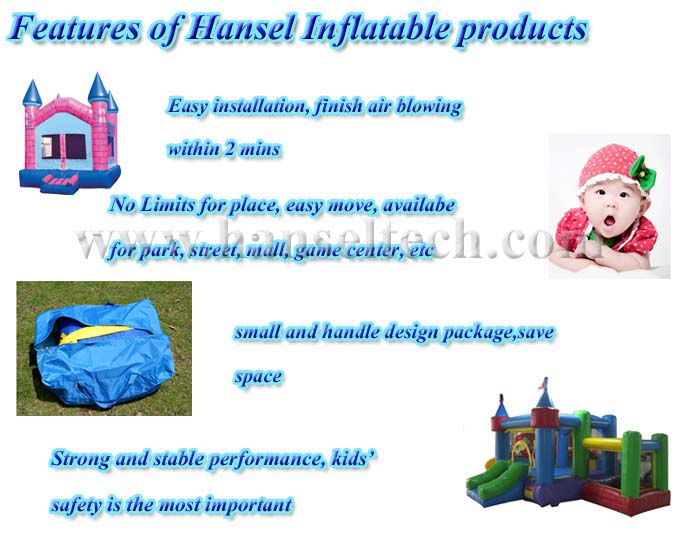 Features of Hansel Inflatable products

Easy installation, finish air blowing within 2 mins

No Limits for place, easy move, availabe for park, street, mall, game center, etc

www.hanseltech.com

small and handle design package,save space

Strong and stable performance, kids' safety is the most important